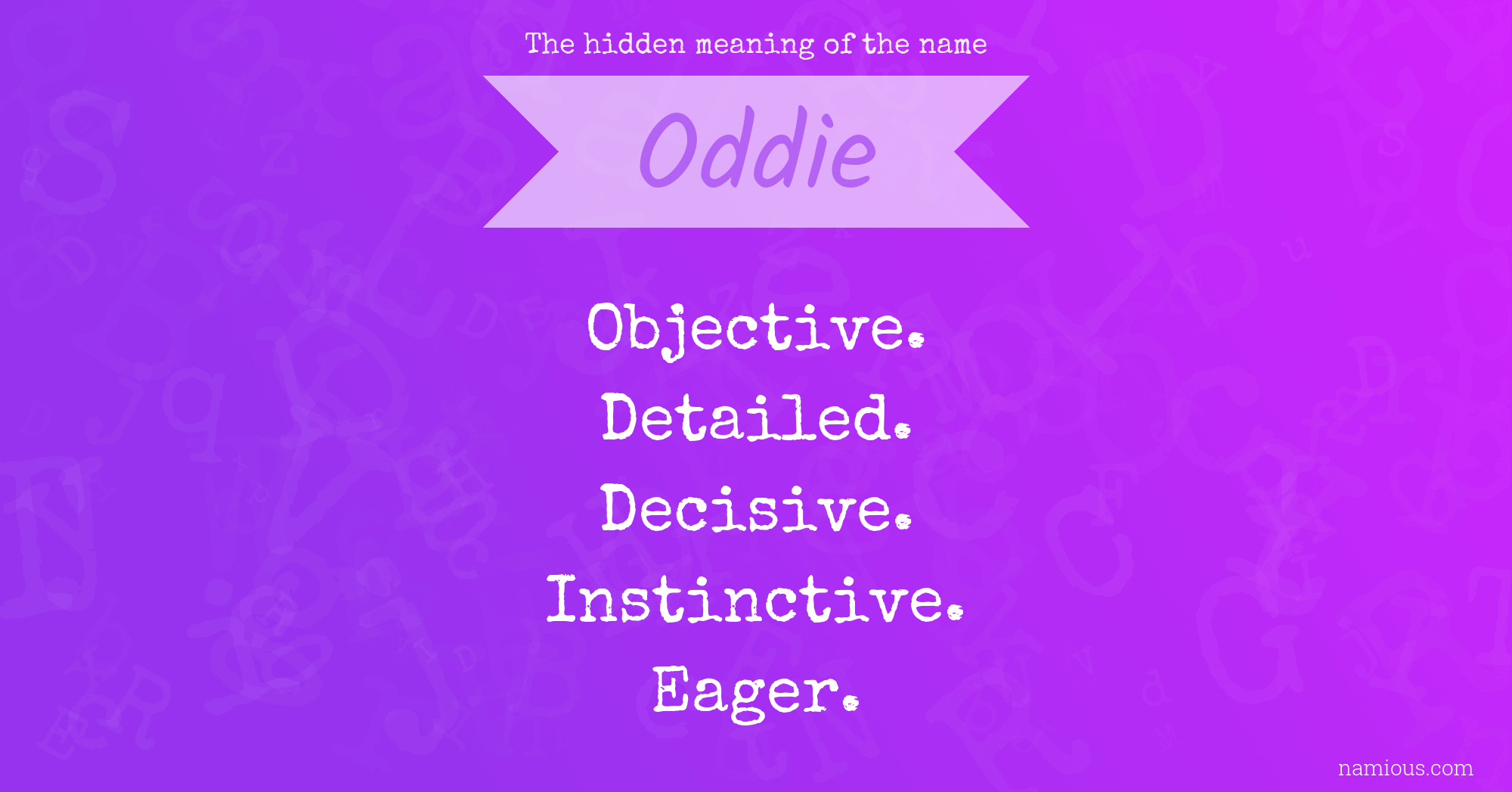 The hidden meaning of the name

Oddie

Objective.
Detailed.
Decisive.
Instinctive.
Eager.

namious.com